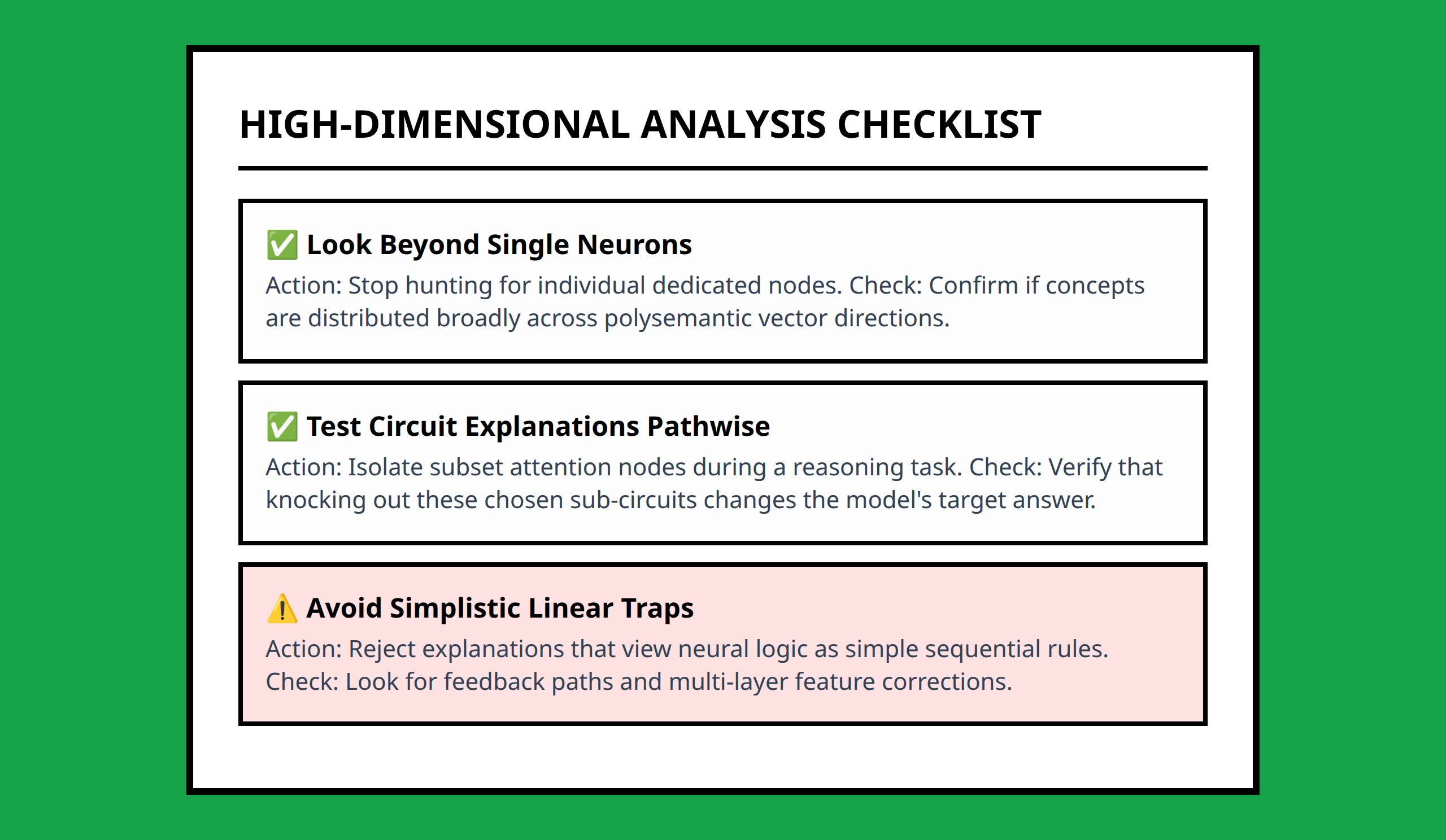 HIGH-DIMENSIONAL ANALYSIS CHECKLIST

✅ Look Beyond Single Neurons
Action: Stop hunting for individual dedicated nodes. Check: Confirm if concepts are distributed broadly across polysemantic vector directions.

✅ Test Circuit Explanations Pathwise
Action: Isolate subset attention nodes during a reasoning task. Check: Verify that knocking out these chosen sub-circuits changes the model's target answer.

⚠️ Avoid Simplistic Linear Traps
Action: Reject explanations that view neural logic as simple sequential rules. Check: Look for feedback paths and multi-layer feature corrections.